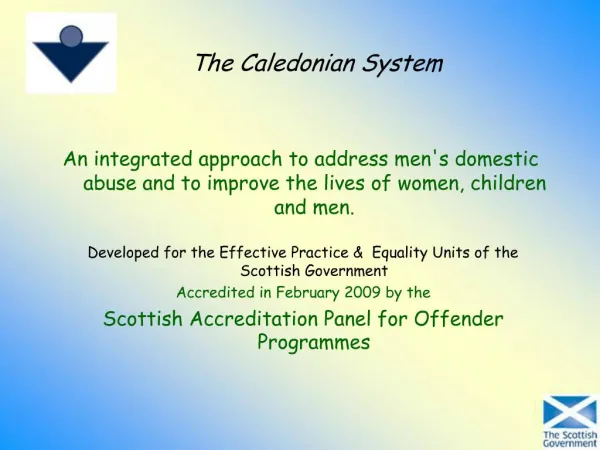 The Caledonian System

An integrated approach to address men's domestic abuse and to improve the lives of women, children and men.

Developed for the Effective Practice & Equality Units of the Scottish Government

Accredited in February 2009 by the

Scottish Accreditation Panel for Offender Programmes

The Scottish Government